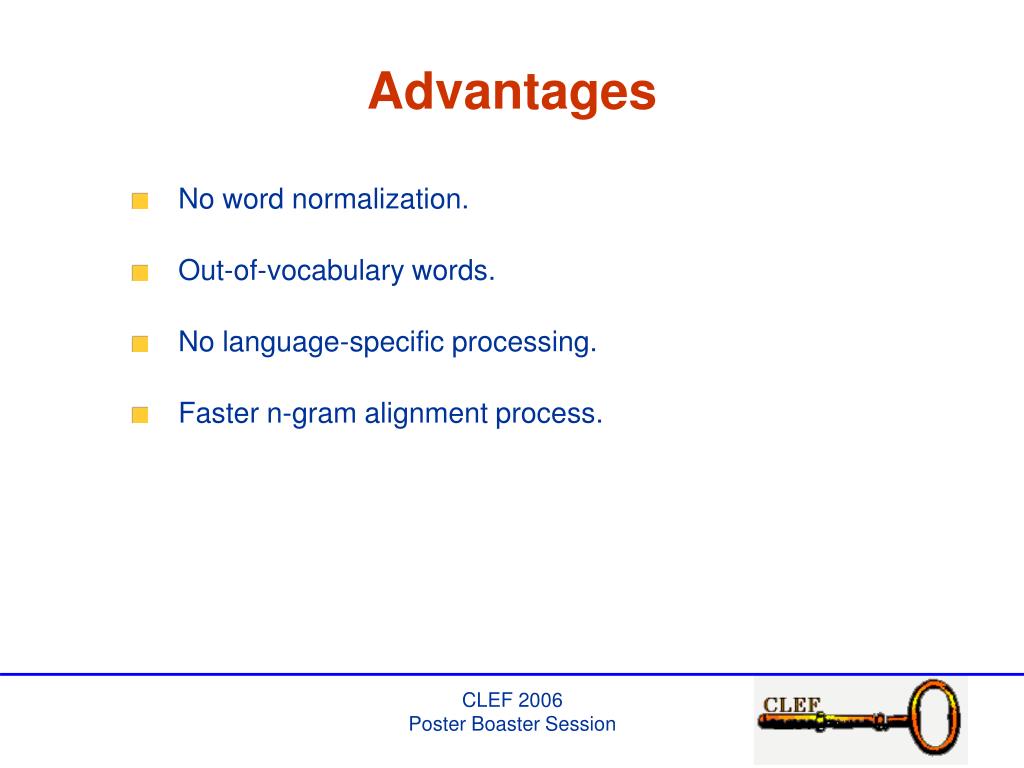 Advantages

No word normalization.

Out-of-vocabulary words.

No language-specific processing.

Faster n-gram alignment process.

CLEF 2006
Poster Boaster Session

CLEF